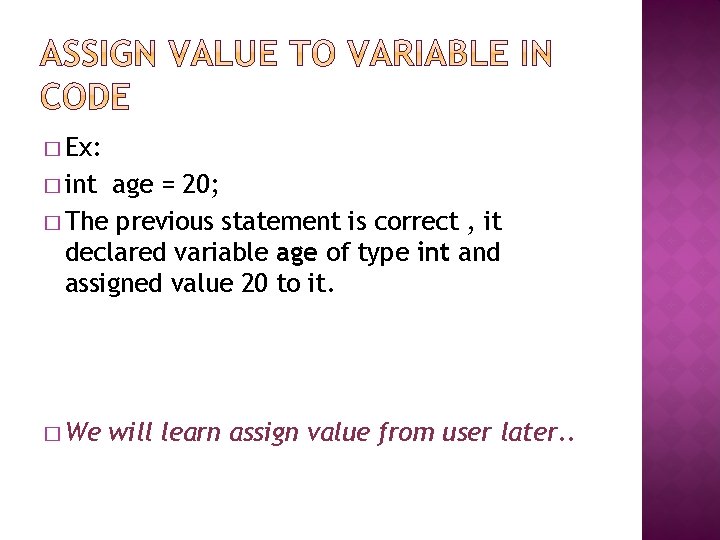 ASSIGN VALUE TO VARIABLE IN CODE

□ Ex:
□ int age = 20;
□ The previous statement is correct , it declared variable age of type int and assigned value 20 to it.

□ We will learn assign value from user later..